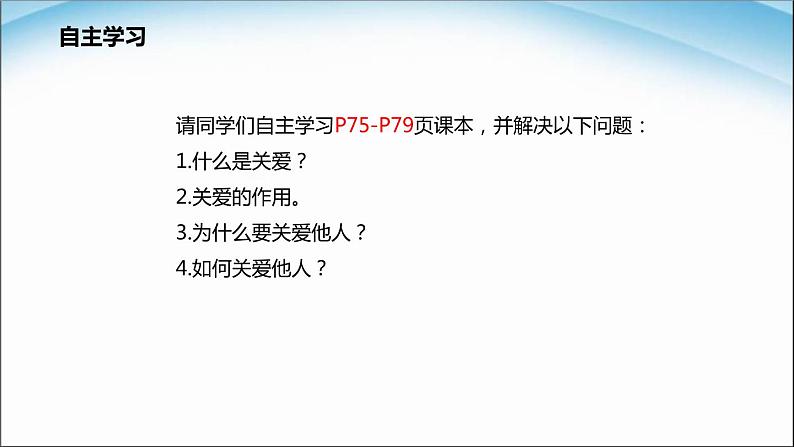 自主学习

请同学们自主学习P75-P79页课本，并解决以下问题：

1.什么是关爱？

2.关爱的作用。

3.为什么要关爱他人？

4.如何关爱他人？